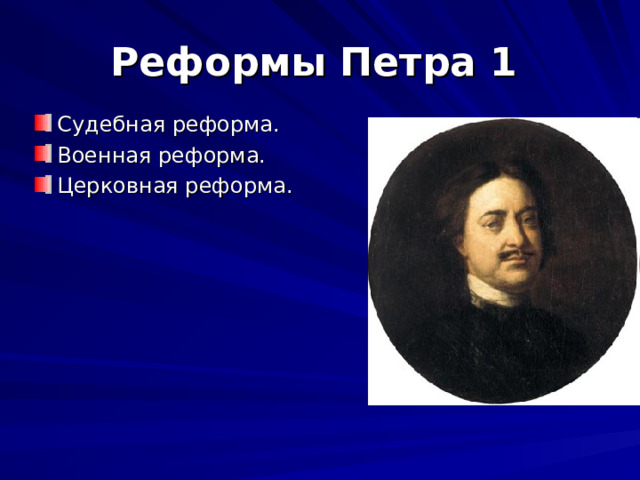 Реформы Петра 1

Судебная реформа.
Военная реформа.
Церковная реформа.